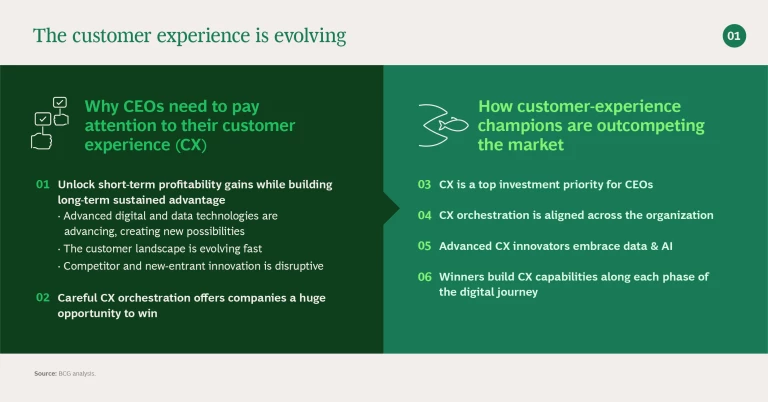 The customer experience is evolving

01

Why CEOs need to pay attention to their customer experience (CX)

01 Unlock short-term profitability gains while building long-term sustained advantage
· Advanced digital and data technologies are advancing, creating new possibilities
· The customer landscape is evolving fast
· Competitor and new-entrant innovation is disruptive

02 Careful CX orchestration offers companies a huge opportunity to win

How customer-experience champions are outcompeting the market

03 CX is a top investment priority for CEOs

04 CX orchestration is aligned across the organization

05 Advanced CX innovators embrace data & AI

06 Winners build CX capabilities along each phase of the digital journey

Source: BCG analysis.